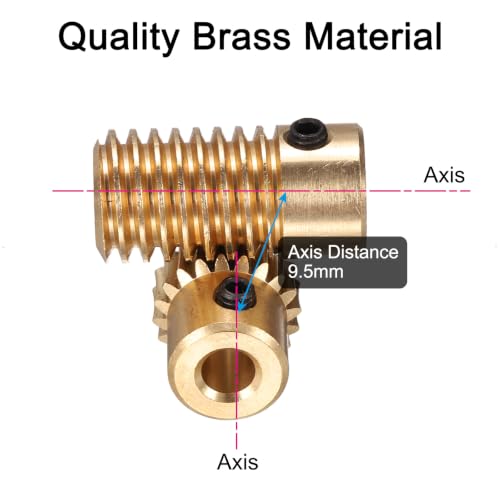 Quality Brass Material

Axis

Axis Distance
9.5mm

Axis